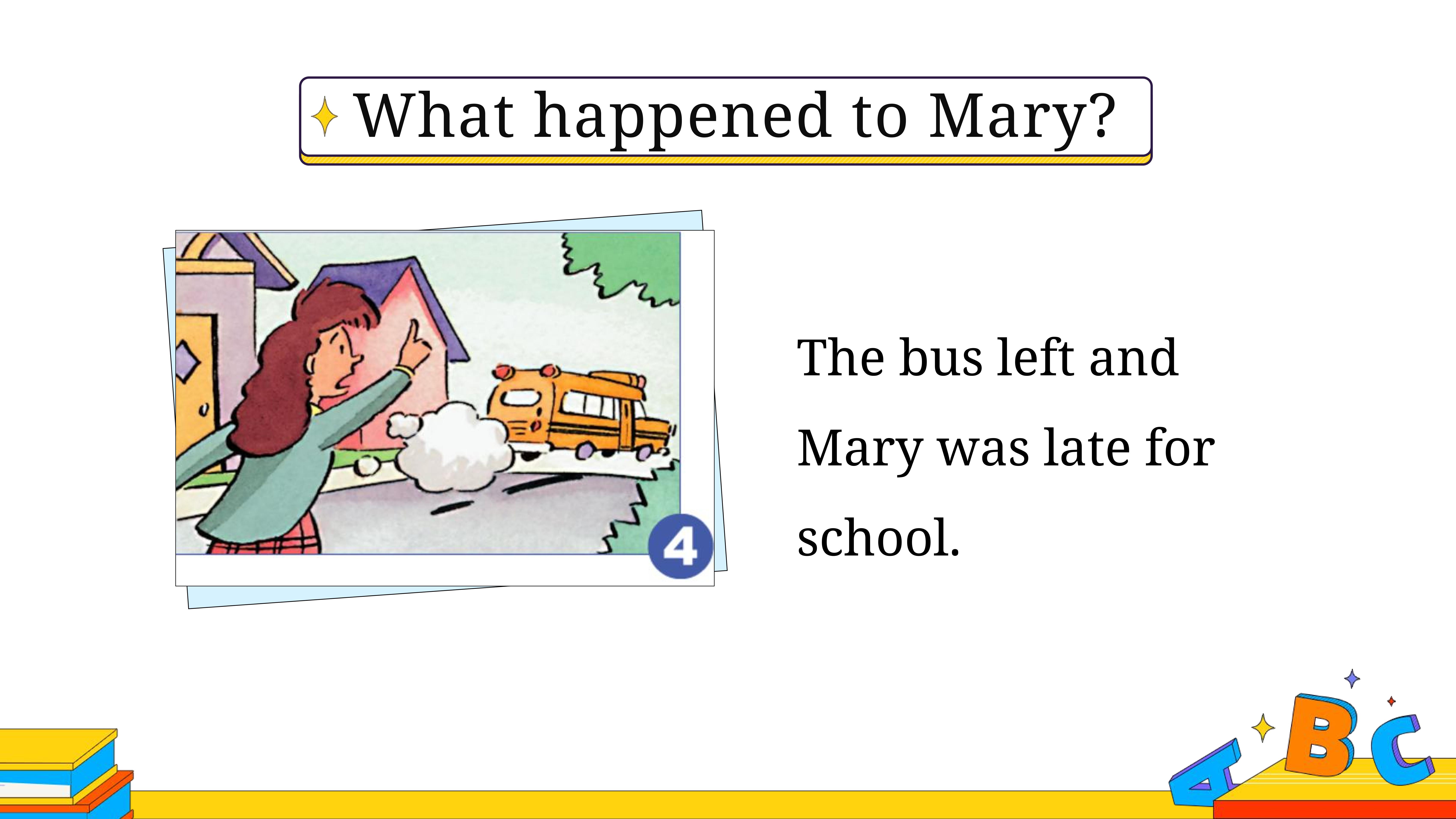 What happened to Mary?

4

The bus left and Mary was late for school.

A B C